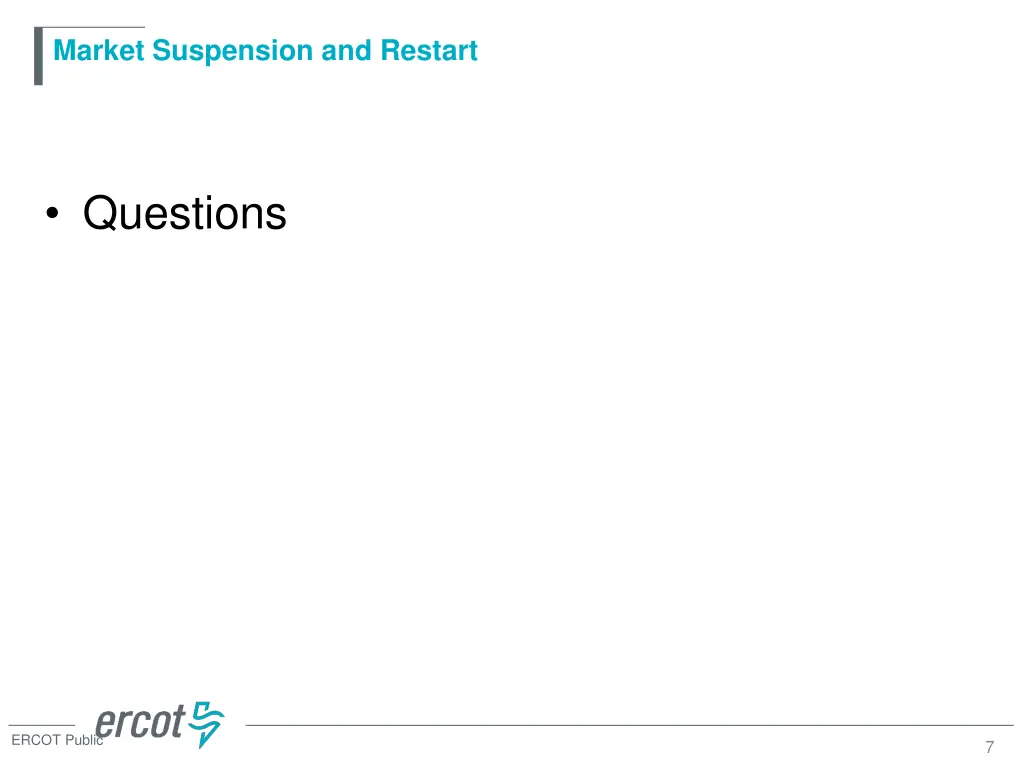 Market Suspension and Restart

• Questions

ercot

ERCOT Public

7